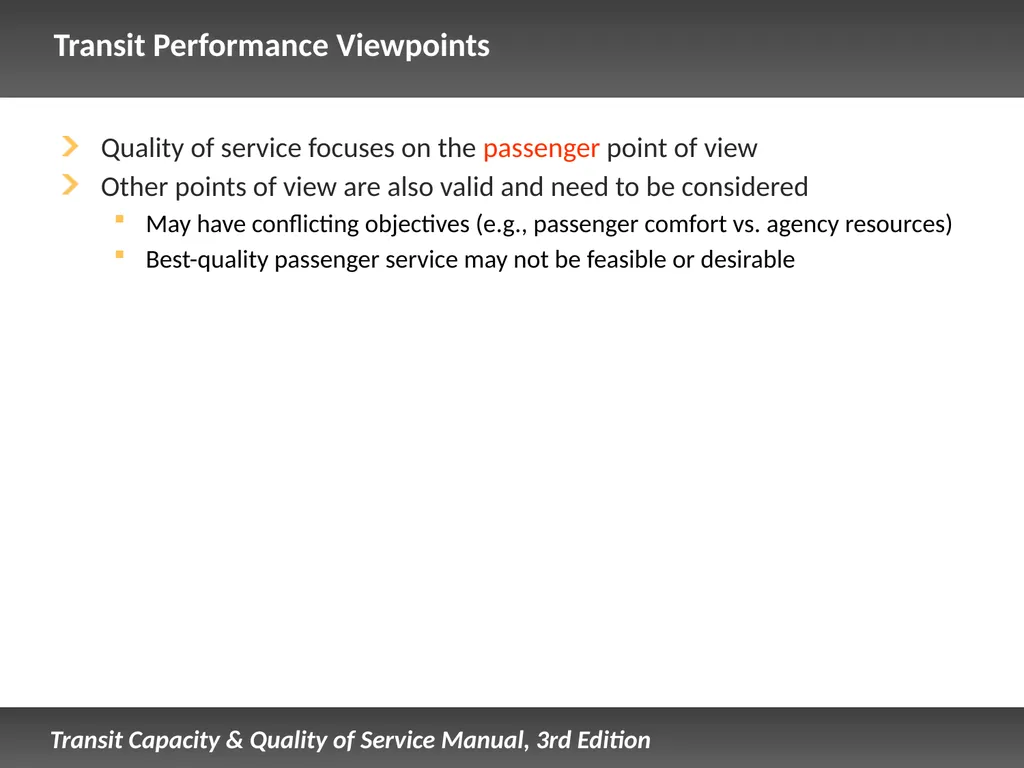 Transit Performance Viewpoints

Quality of service focuses on the passenger point of view

Other points of view are also valid and need to be considered

May have conflicting objectives (e.g., passenger comfort vs. agency resources)

Best-quality passenger service may not be feasible or desirable

Transit Capacity & Quality of Service Manual, 3rd Edition